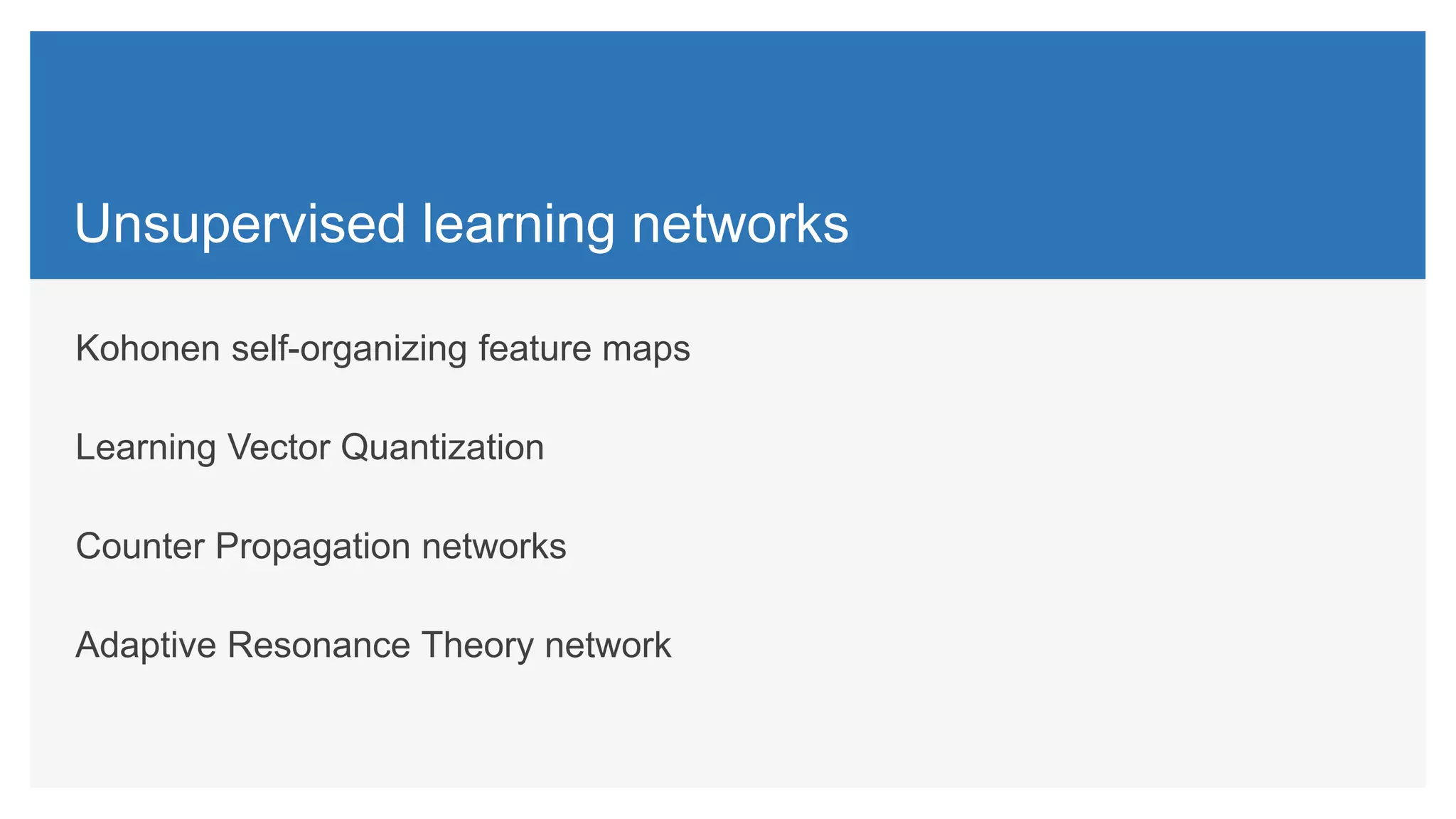 Unsupervised learning networks

Kohonen self-organizing feature maps

Learning Vector Quantization

Counter Propagation networks

Adaptive Resonance Theory network